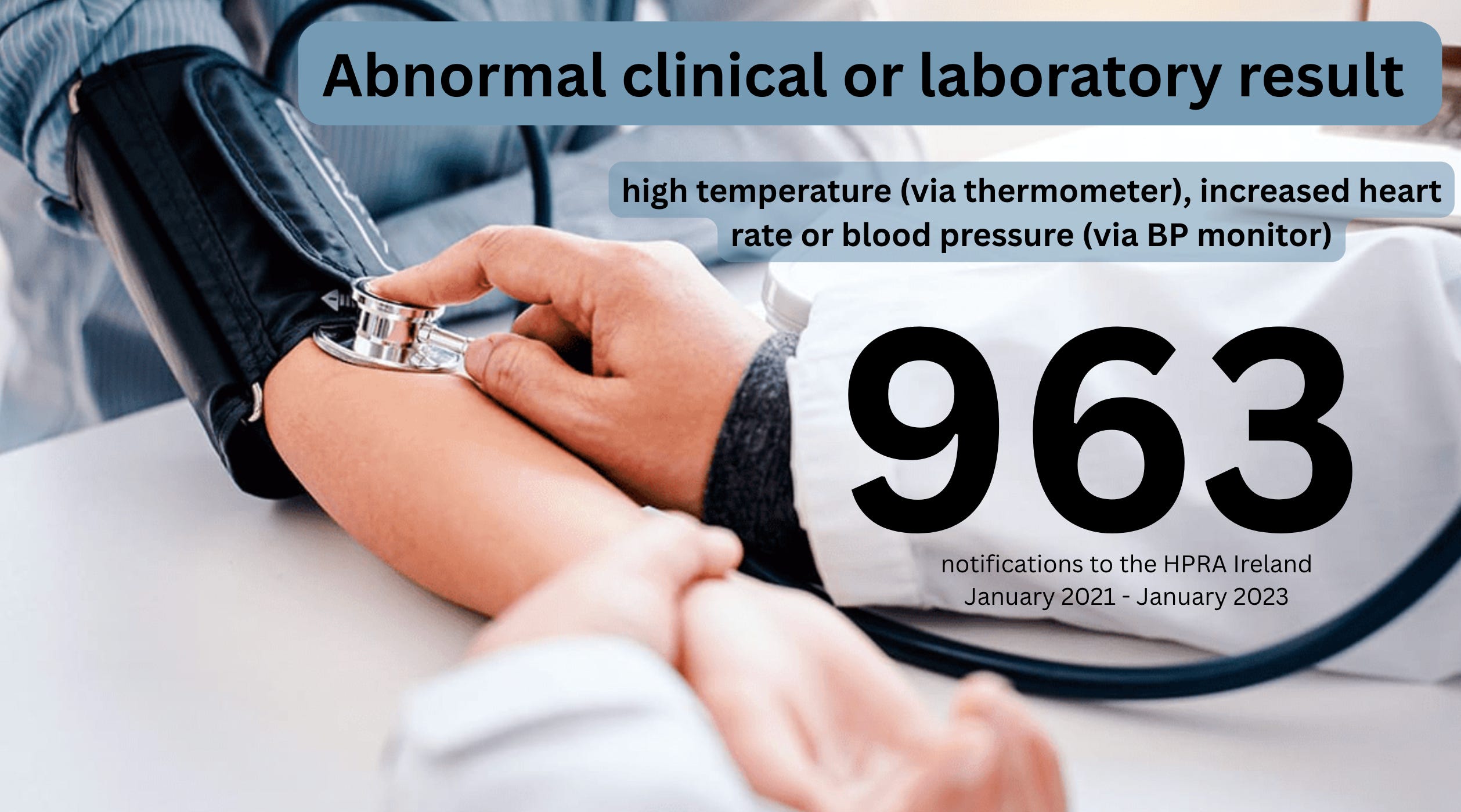 Abnormal clinical or laboratory result

high temperature (via thermometer), increased heart rate or blood pressure (via BP monitor)

963

notifications to the HPRA Ireland
January 2021 - January 2023